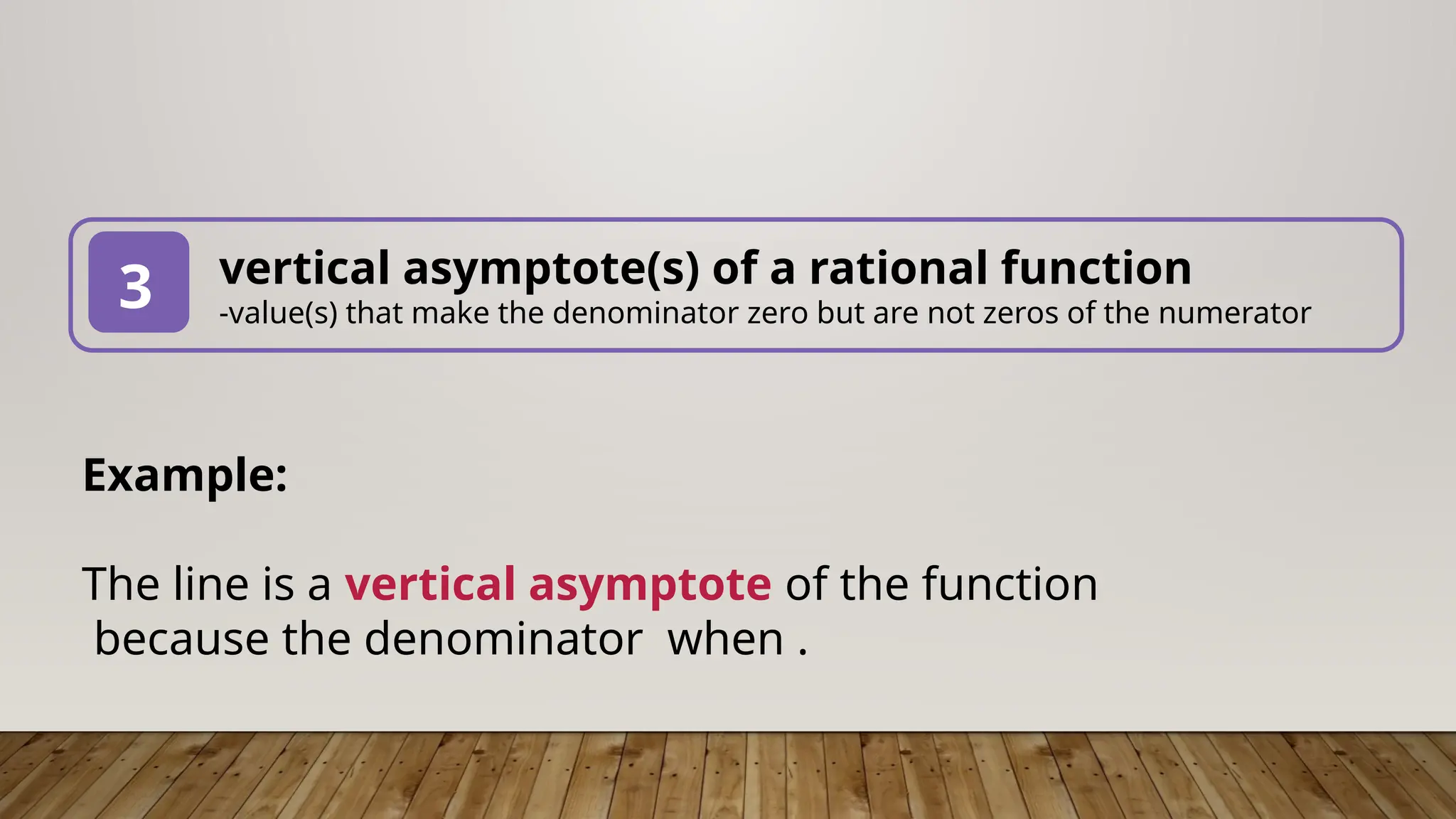 3

vertical asymptote(s) of a rational function

-value(s) that make the denominator zero but are not zeros of the numerator

Example:

The line is a vertical asymptote of the function because the denominator when .